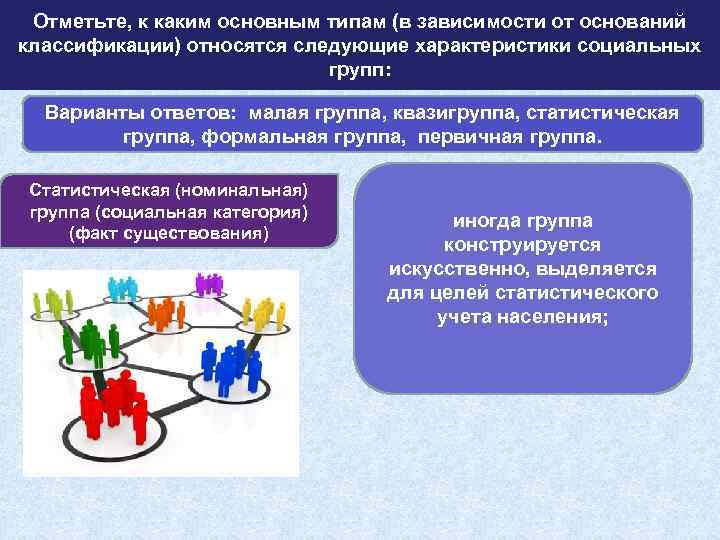 Отметьте, к каким основным типам (в зависимости от оснований классификации) относятся следующие характеристики социальных групп:

Варианты ответов: малая группа, квазигруппа, статистическая группа, формальная группа, первичная группа.

Статистическая (номинальная) группа (социальная категория) (факт существования)

иногда группа конструируется искусственно, выделяется для целей статистического учета населения;